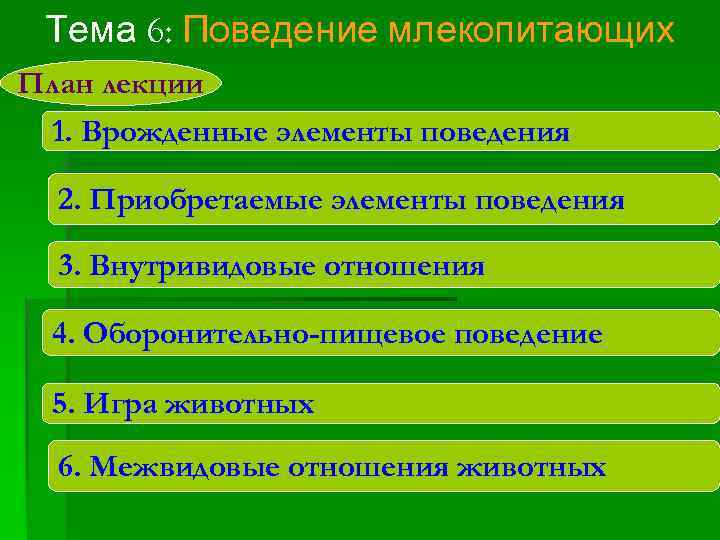 Тема 6: Поведение млекопитающих

План лекции

1. Врожденные элементы поведения

2. Приобретаемые элементы поведения

3. Внутривидовые отношения

4. Оборонительно-пищевое поведение

5. Игра животных

6. Межвидовые отношения животных